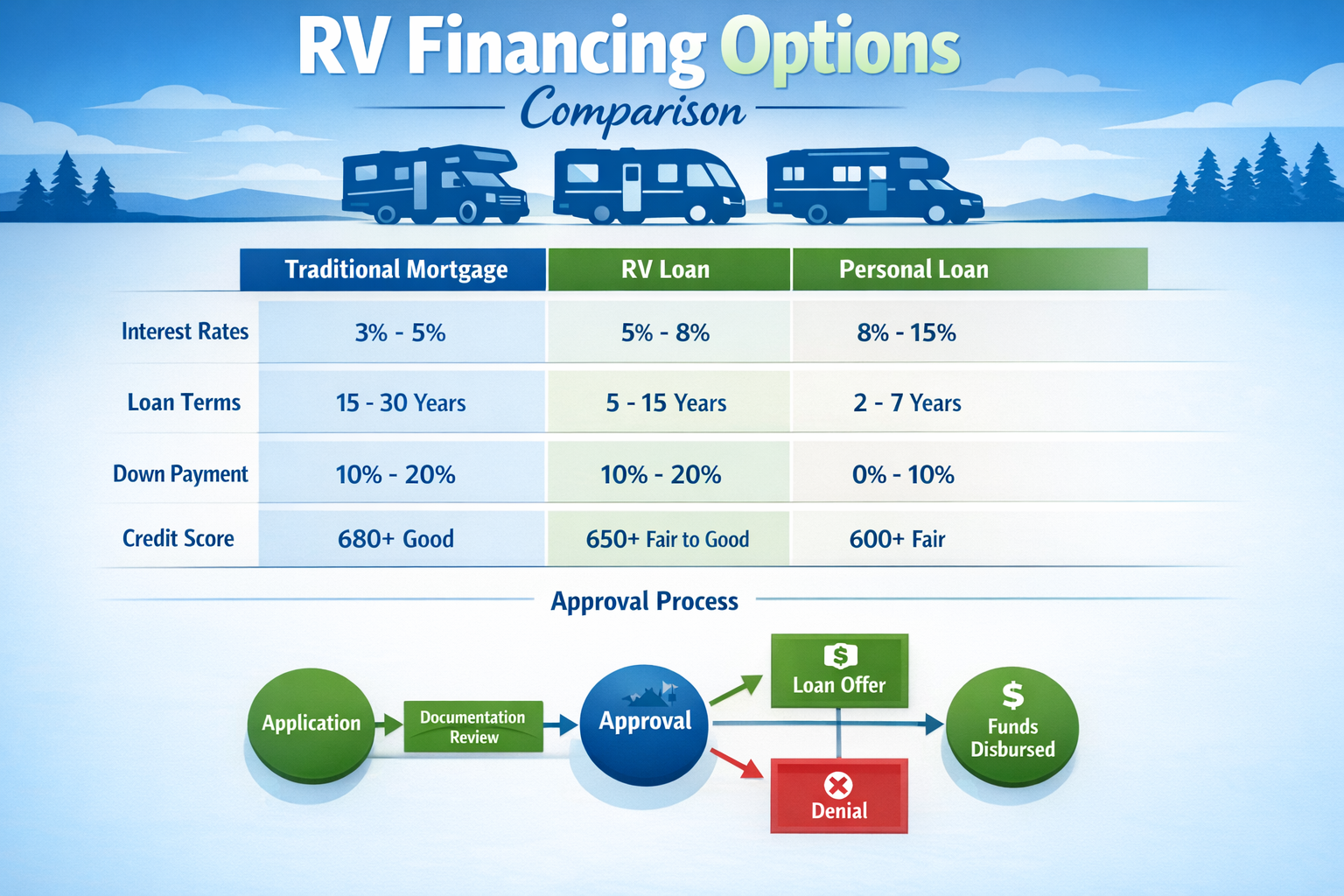 RV Financing Options
Comparison

| | Traditional Mortgage | RV Loan | Personal Loan |
|---|---|---|---|
| Interest Rates | 3% - 5% | 5% - 8% | 8% - 15% |
| Loan Terms | 15 - 30 Years | 5 - 15 Years | 2 - 7 Years |
| Down Payment | 10% - 20% | 10% - 20% | 0% - 10% |
| Credit Score | 680+ Good | 650+ Fair to Good | 600+ Fair |

Approval Process

Application
Documentation Review
Approval
$
Loan Offer
Denial
$
Funds Disbursed